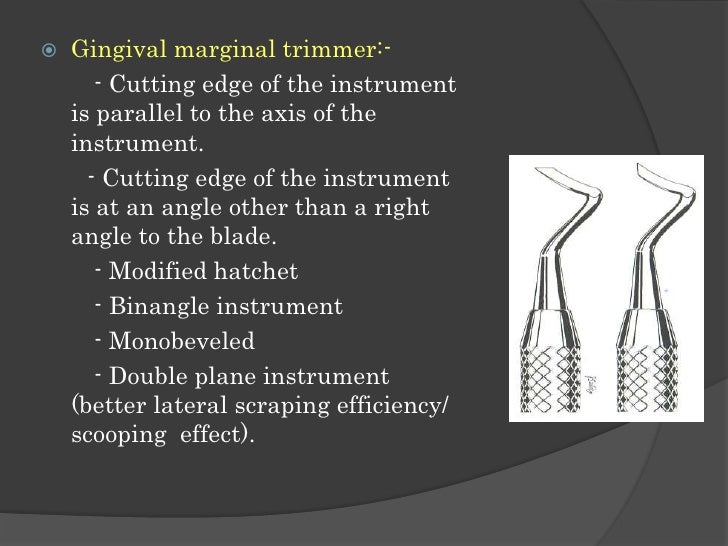 Gingival marginal trimmer:-

- Cutting edge of the instrument is parallel to the axis of the instrument.

- Cutting edge of the instrument is at an angle other than a right angle to the blade.

- Modified hatchet

- Binangle instrument

- Monobeveled

- Double plane instrument (better lateral scraping efficiency/ scooping effect).